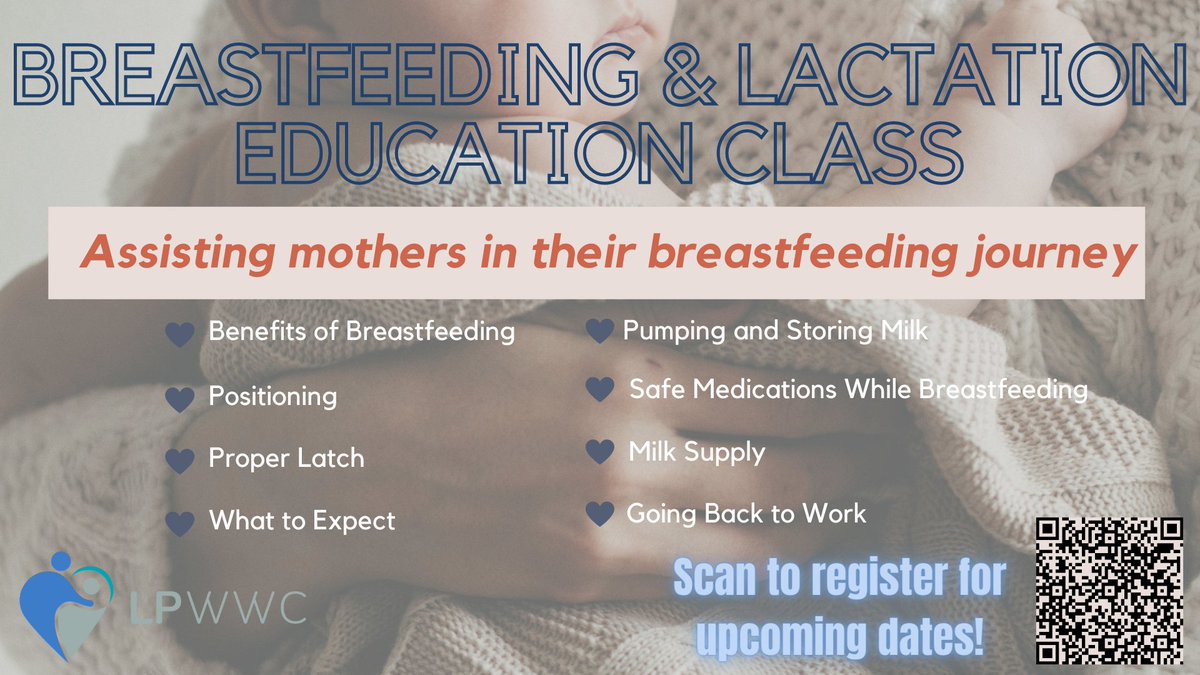 BREASTFEEDING & LACTATION EDUCATION CLASS

Assisting mothers in their breastfeeding journey

Benefits of Breastfeeding

Positioning

Proper Latch

What to Expect

Pumping and Storing Milk

Safe Medications While Breastfeeding

Milk Supply

Going Back to Work

LPWWC

Scan to register for upcoming dates!